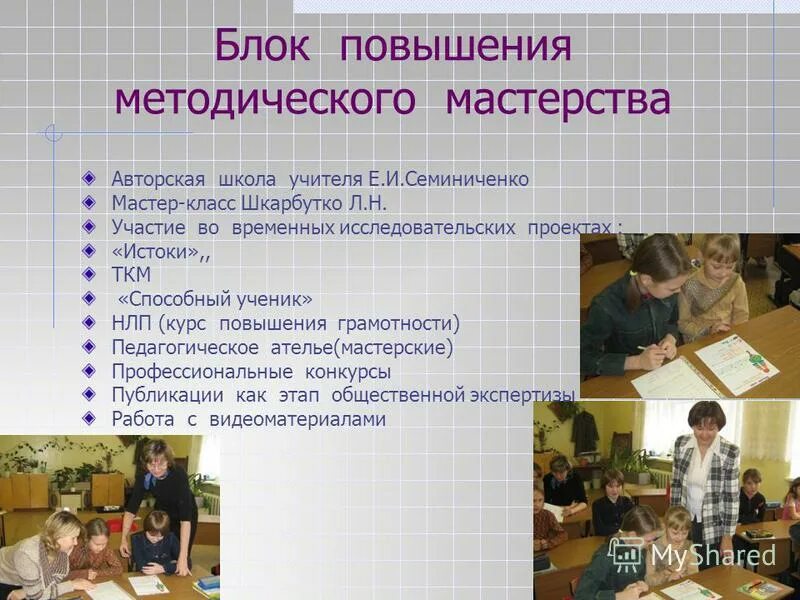 Блок повышения методического мастерства

Авторская школа учителя Е.И.Семиниченко
Мастер-класс Шкарбутко Л.Н.
Участие во временных исследовательских проектах :
«Истоки»,,
ТКМ
«Способный ученик»
НЛП (курс повышения грамотности)
Педагогическое ателье(мастерские)
Профессиональные конкурсы
Публикации как этап общественной экспертизы
Работа с видеоматериалами

MyShared